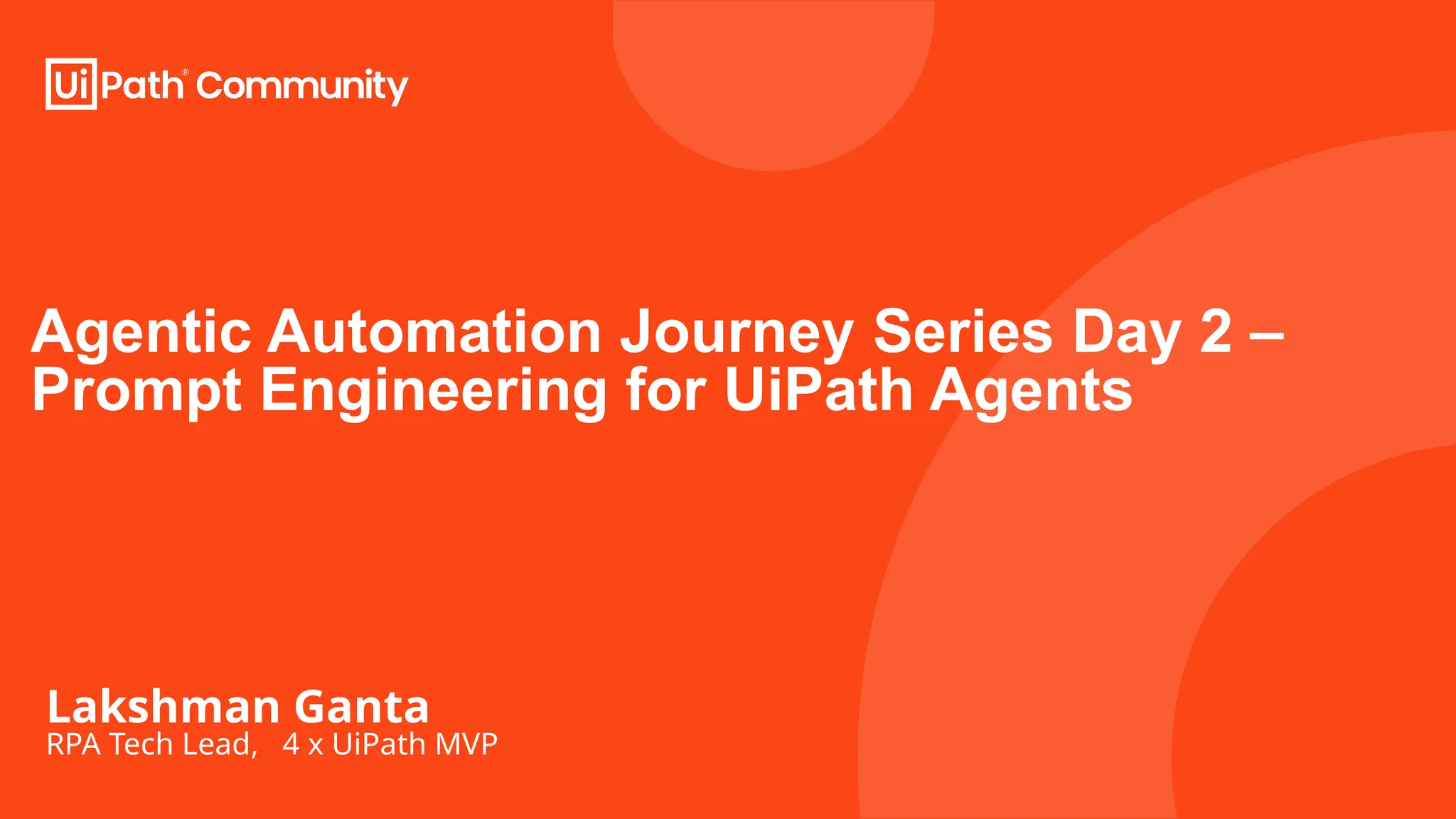 UiPath® Community

Agentic Automation Journey Series Day 2 – Prompt Engineering for UiPath Agents

Lakshman Ganta
RPA Tech Lead, 4 x UiPath MVP